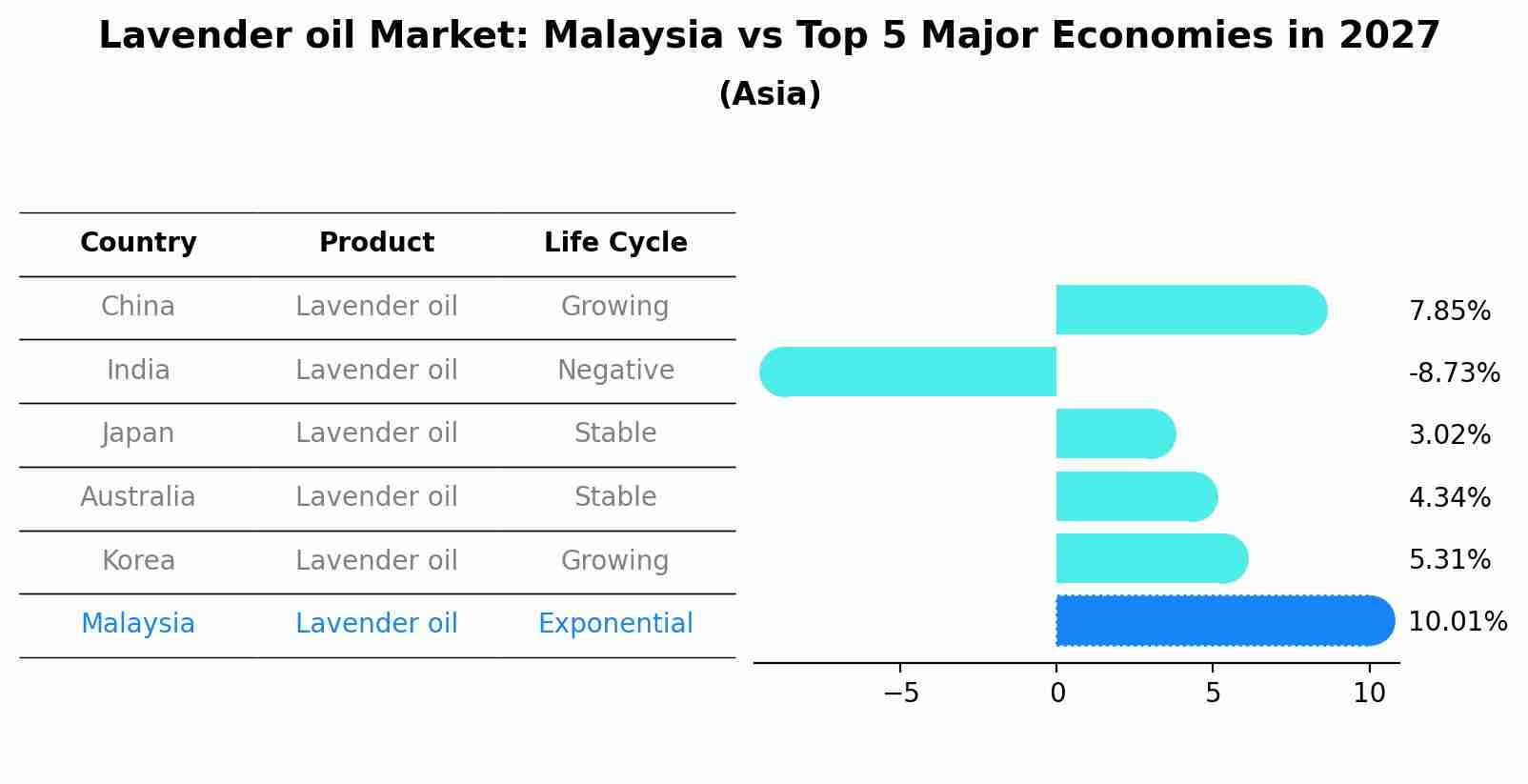 Lavender oil Market: Malaysia vs Top 5 Major Economies in 2027
(Asia)

| Country | Product | Life Cycle |
|---|---|---|
| China | Lavender oil | Growing |
| India | Lavender oil | Negative |
| Japan | Lavender oil | Stable |
| Australia | Lavender oil | Stable |
| Korea | Lavender oil | Growing |
| Malaysia | Lavender oil | Exponential |

7.85%
-8.73%
3.02%
4.34%
5.31%
10.01%

−5 0 5 10